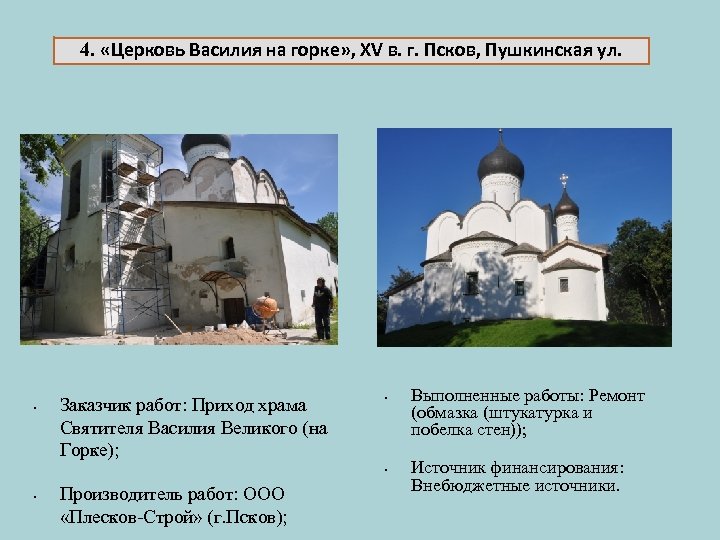 4. «Церковь Василия на горке», XV в. г. Псков, Пушкинская ул.

• Заказчик работ: Приход храма Святителя Василия Великого (на Горке);

• Производитель работ: ООО «Плесков-Строй» (г.Псков);

• Выполненные работы: Ремонт (обмазка (штукатурка и побелка стен));

• Источник финансирования: Внебюджетные источники.